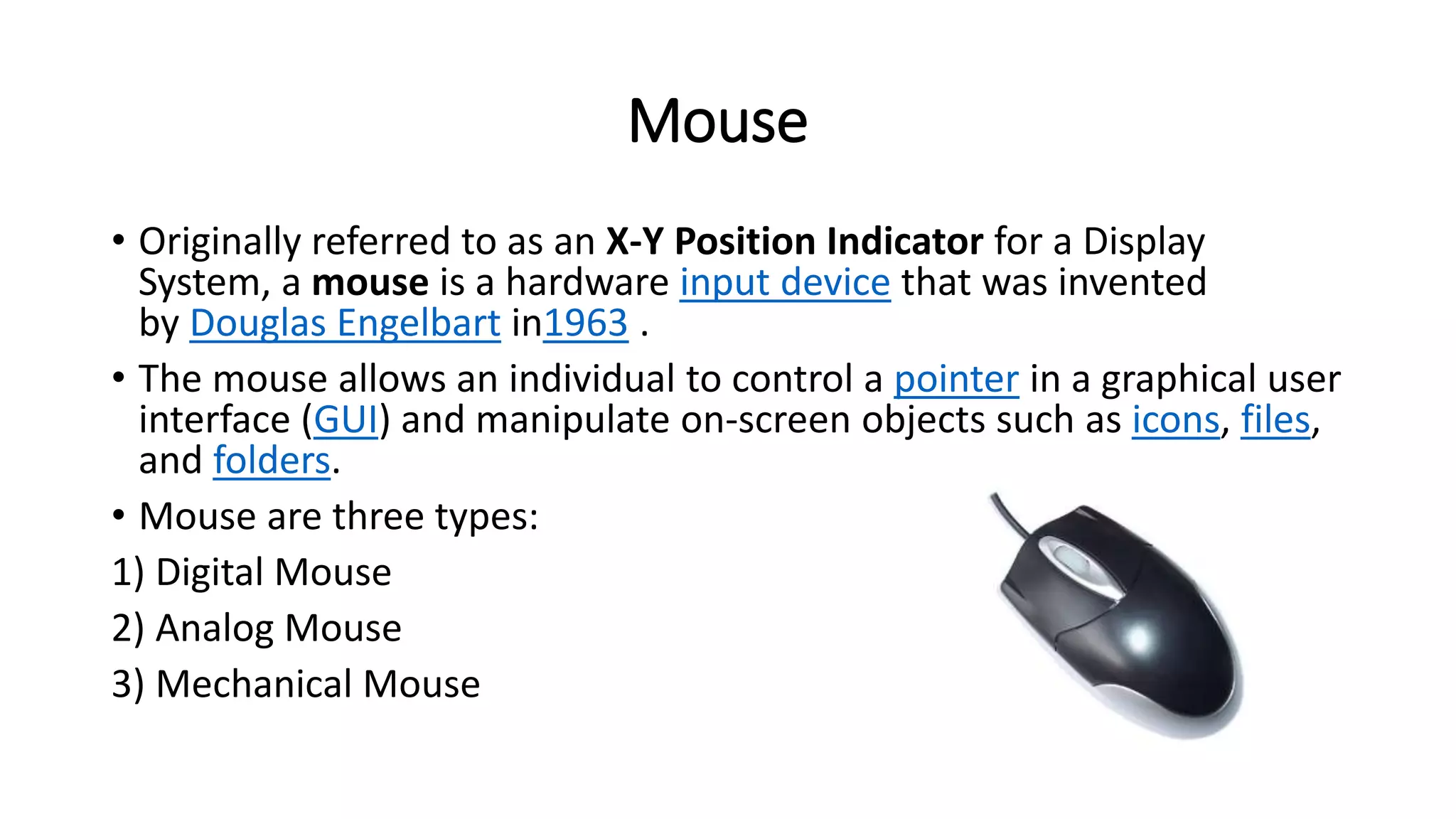 Mouse

• Originally referred to as an X-Y Position Indicator for a Display System, a mouse is a hardware input device that was invented by Douglas Engelbart in1963 .

• The mouse allows an individual to control a pointer in a graphical user interface (GUI) and manipulate on-screen objects such as icons, files, and folders.

• Mouse are three types:

1) Digital Mouse

2) Analog Mouse

3) Mechanical Mouse